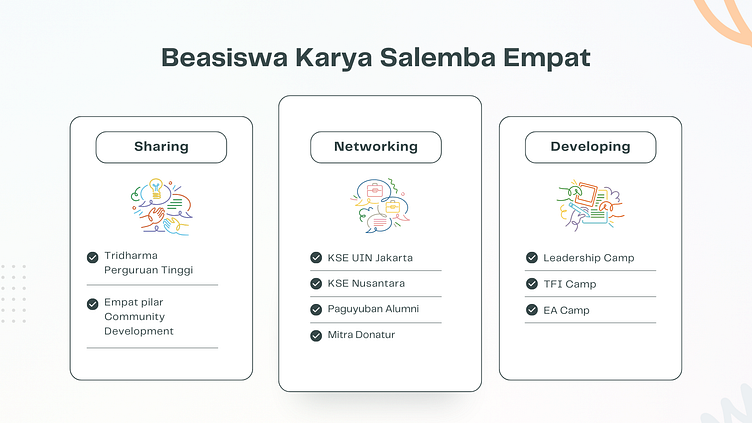 Beasiswa Karya Salemba Empat

Sharing

Tridharma Perguruan Tinggi

Empat pilar Community Development

Networking

KSE UIN Jakarta

KSE Nusantara

Paguyuban Alumni

Mitra Donatur

Developing

Leadership Camp

TFI Camp

EA Camp